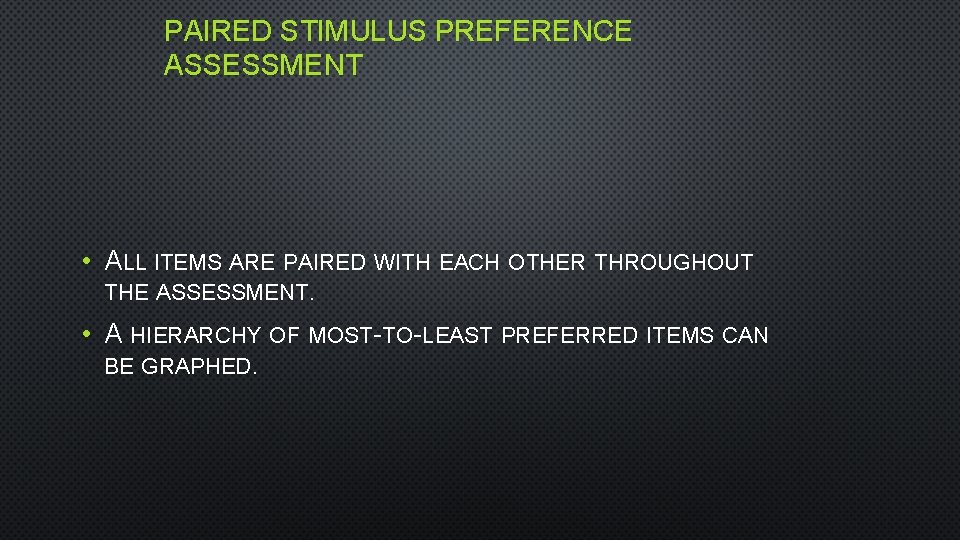 PAIRED STIMULUS PREFERENCE ASSESSMENT

• ALL ITEMS ARE PAIRED WITH EACH OTHER THROUGHOUT THE ASSESSMENT.

• A HIERARCHY OF MOST-TO-LEAST PREFERRED ITEMS CAN BE GRAPHED.